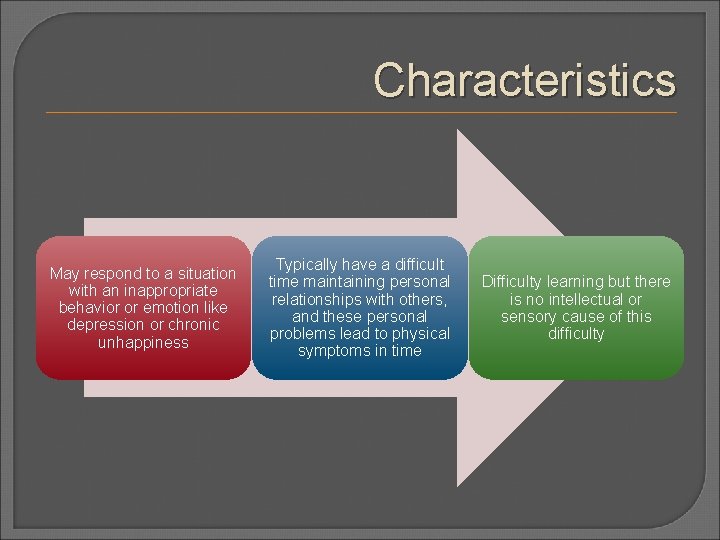 Characteristics

May respond to a situation with an inappropriate behavior or emotion like depression or chronic unhappiness

Typically have a difficult time maintaining personal relationships with others, and these personal problems lead to physical symptoms in time

Difficulty learning but there is no intellectual or sensory cause of this difficulty